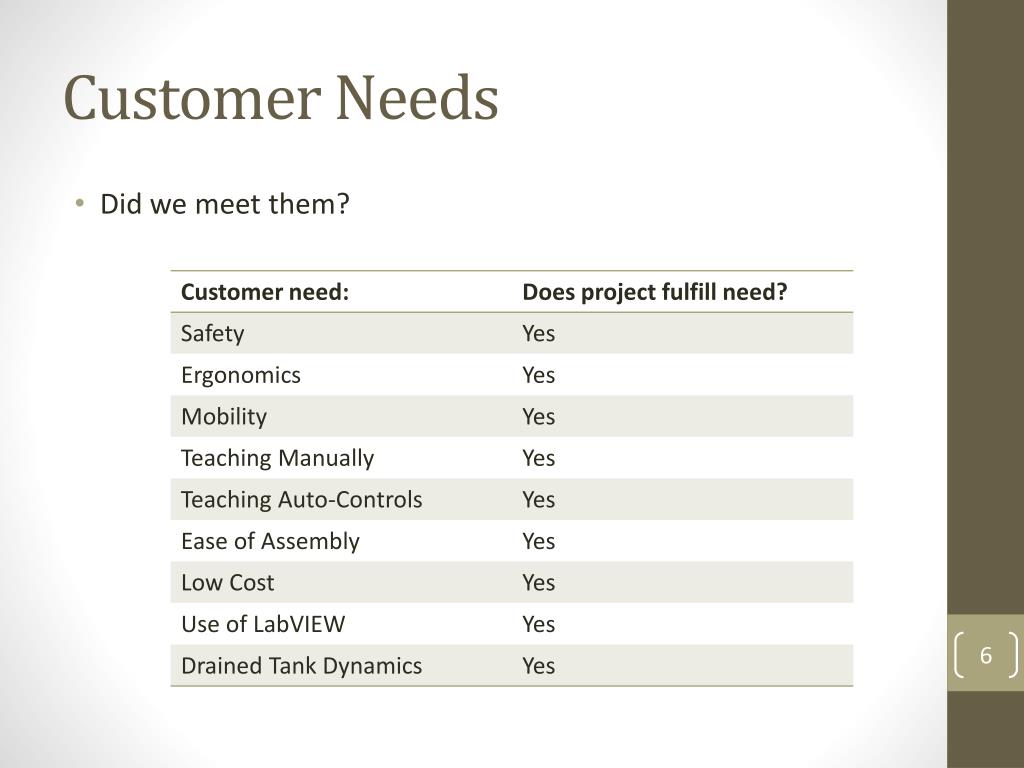 Customer Needs

• Did we meet them?

| Customer need: | Does project fulfill need? |
|---|---|
| Safety | Yes |
| Ergonomics | Yes |
| Mobility | Yes |
| Teaching Manually | Yes |
| Teaching Auto-Controls | Yes |
| Ease of Assembly | Yes |
| Low Cost | Yes |
| Use of LabVIEW | Yes |
| Drained Tank Dynamics | Yes |

6